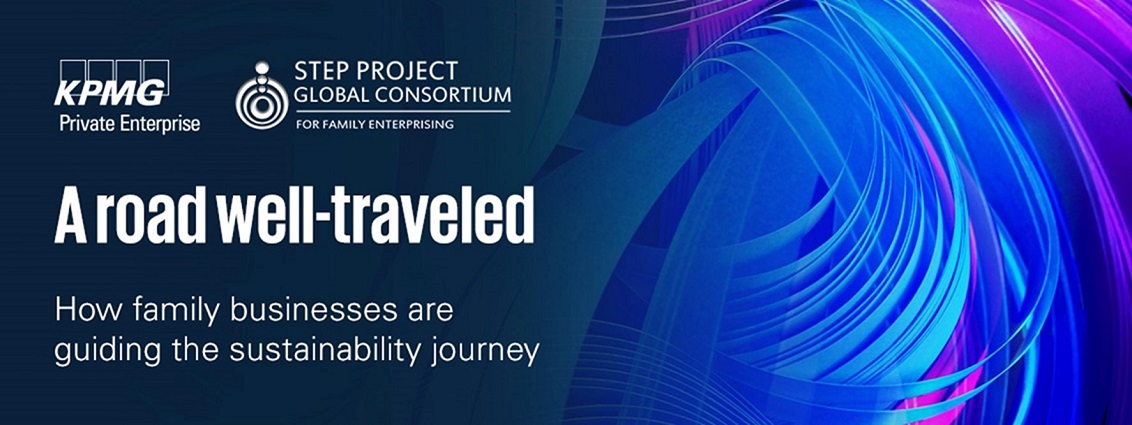 KPMG
Private Enterprise

STEP PROJECT
GLOBAL CONSORTIUM
FOR FAMILY ENTERPRISING

A road well-traveled

How family businesses are guiding the sustainability journey